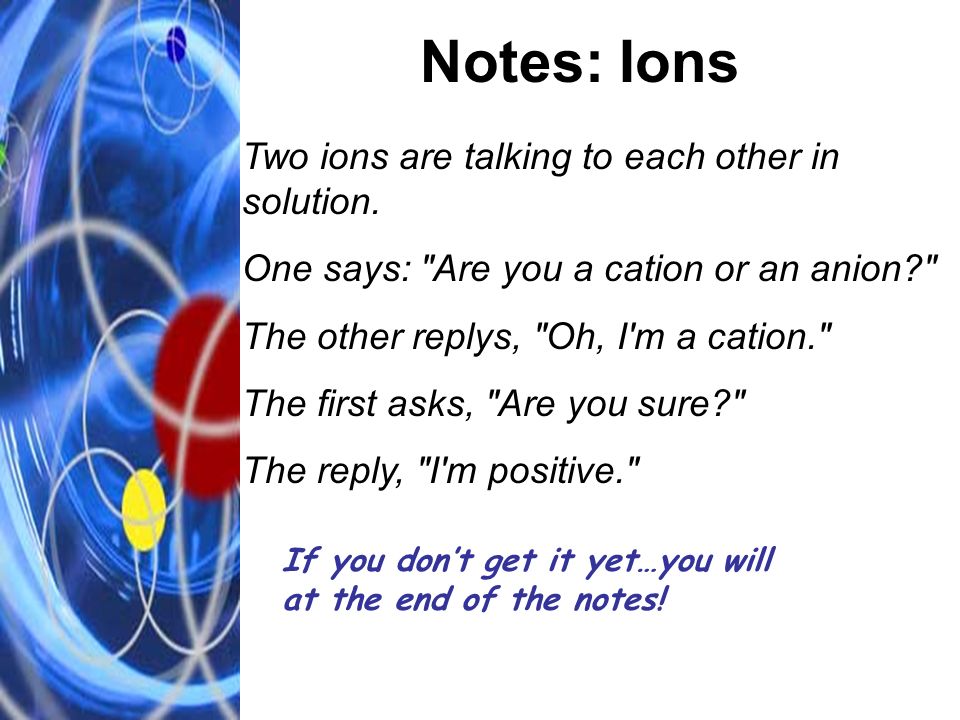 Notes: Ions

Two ions are talking to each other in solution.

One says: "Are you a cation or an anion?"

The other replys, "Oh, I'm a cation."

The first asks, "Are you sure?"

The reply, "I'm positive."

If you don't get it yet…you will at the end of the notes!